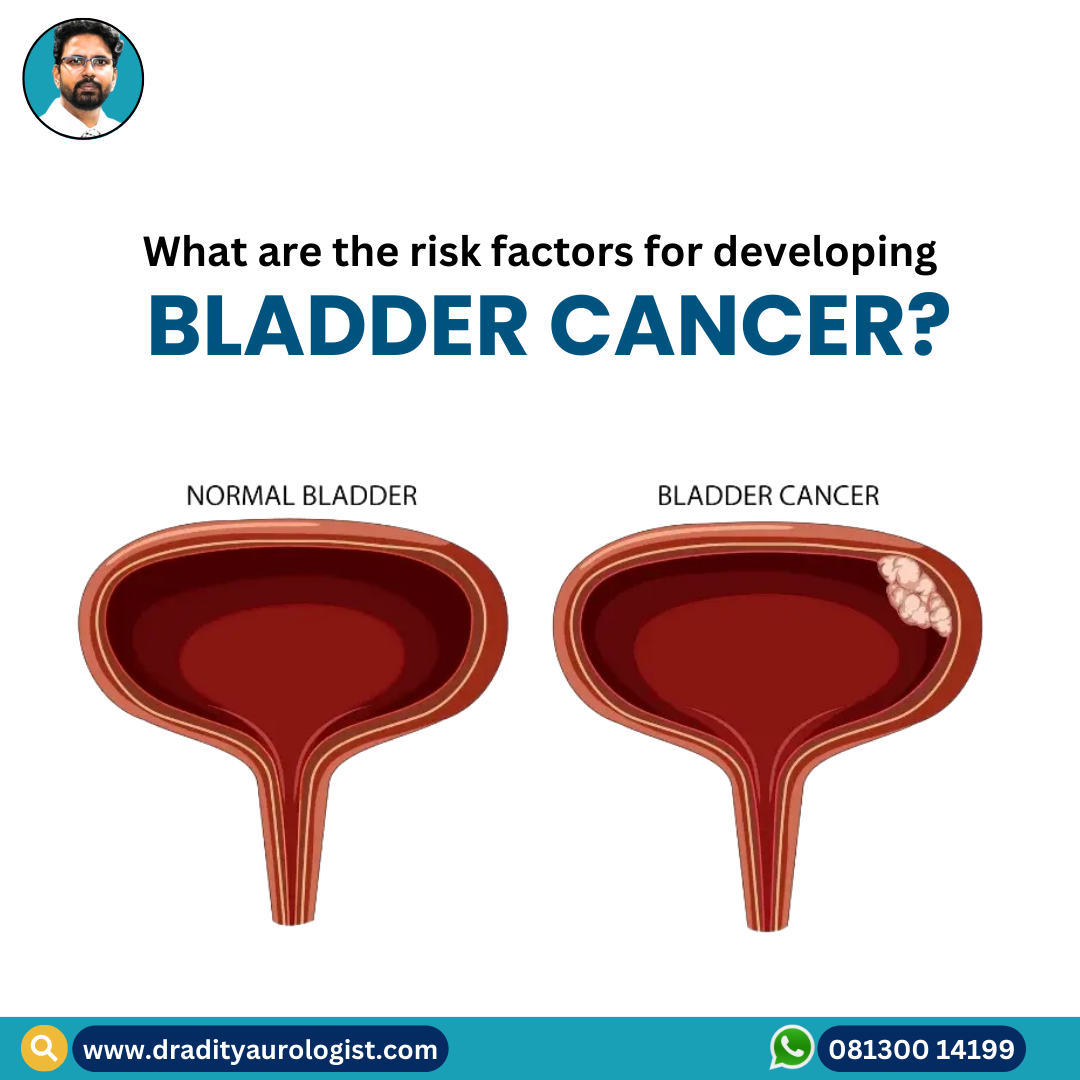 What are the risk factors for developing
BLADDER CANCER?

NORMAL BLADDER

BLADDER CANCER

www.dradityaurologist.com

081300 14199